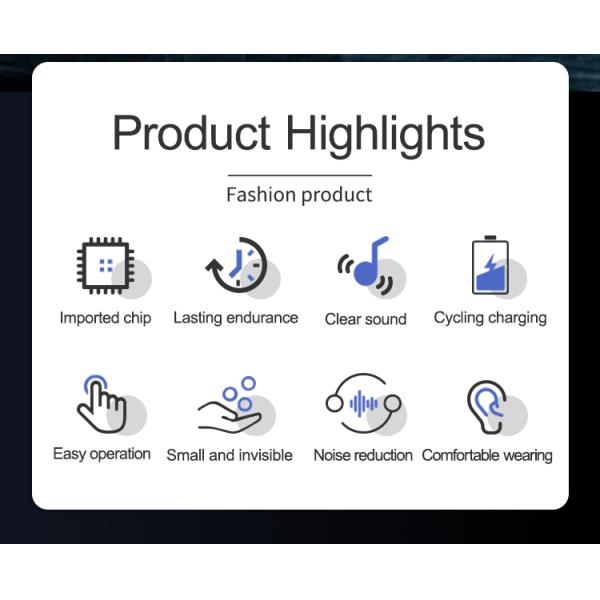 Product Highlights

Fashion product

Imported chip

Lasting endurance

Clear sound

Cycling charging

Easy operation

Small and invisible

Noise reduction

Comfortable wearing